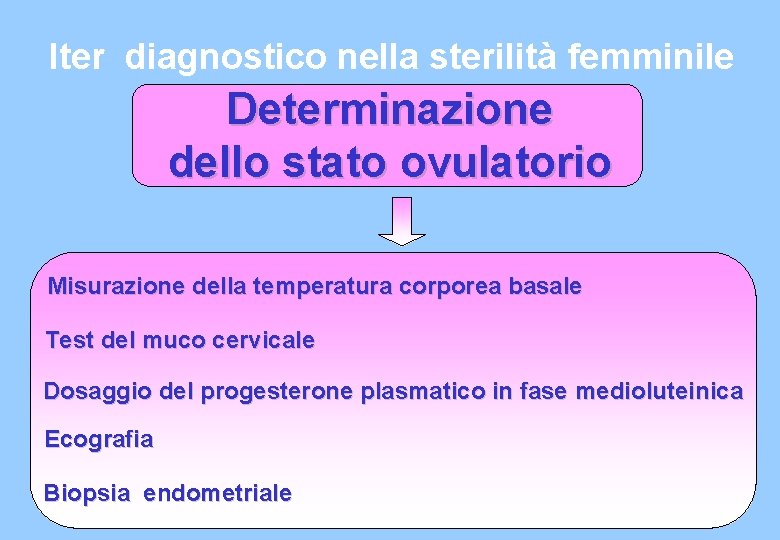 Iter diagnostico nella sterilità femminile

Determinazione dello stato ovulatorio

Misurazione della temperatura corporea basale

Test del muco cervicale

Dosaggio del progesterone plasmatico in fase medioluteinica

Ecografia

Biopsia endometriale